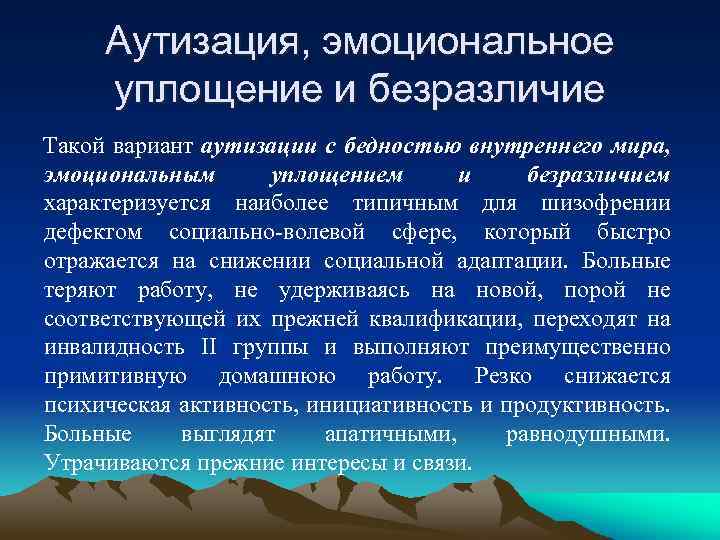 Аутизация, эмоциональное уплощение и безразличие

Такой вариант аутизации с бедностью внутреннего мира, эмоциональным уплощением и безразличием характеризуется наиболее типичным для шизофрении дефектом социально-волевой сфере, который быстро отражается на снижении социальной адаптации. Больные теряют работу, не удерживаясь на новой, порой не соответствующей их прежней квалификации, переходят на инвалидность II группы и выполняют преимущественно примитивную домашнюю работу. Резко снижается психическая активность, инициативность и продуктивность. Больные выглядят апатичными, равнодушными. Утрачиваются прежние интересы и связи.